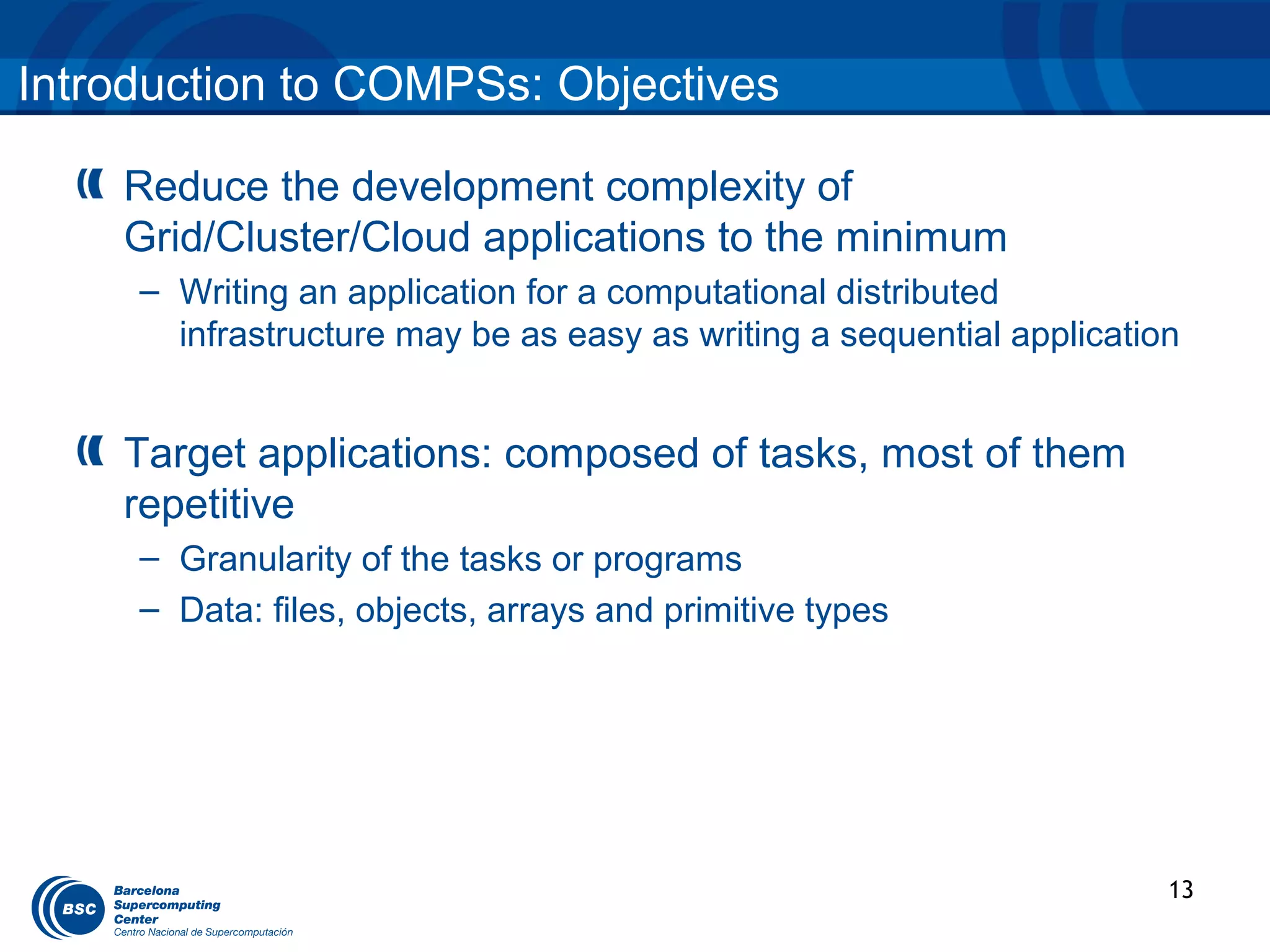 Introduction to COMPSs: Objectives

Reduce the development complexity of Grid/Cluster/Cloud applications to the minimum

– Writing an application for a computational distributed infrastructure may be as easy as writing a sequential application

Target applications: composed of tasks, most of them repetitive

– Granularity of the tasks or programs

– Data: files, objects, arrays and primitive types

BSC
Barcelona
Supercomputing
Center
Centro Nacional de Supercomputación

13